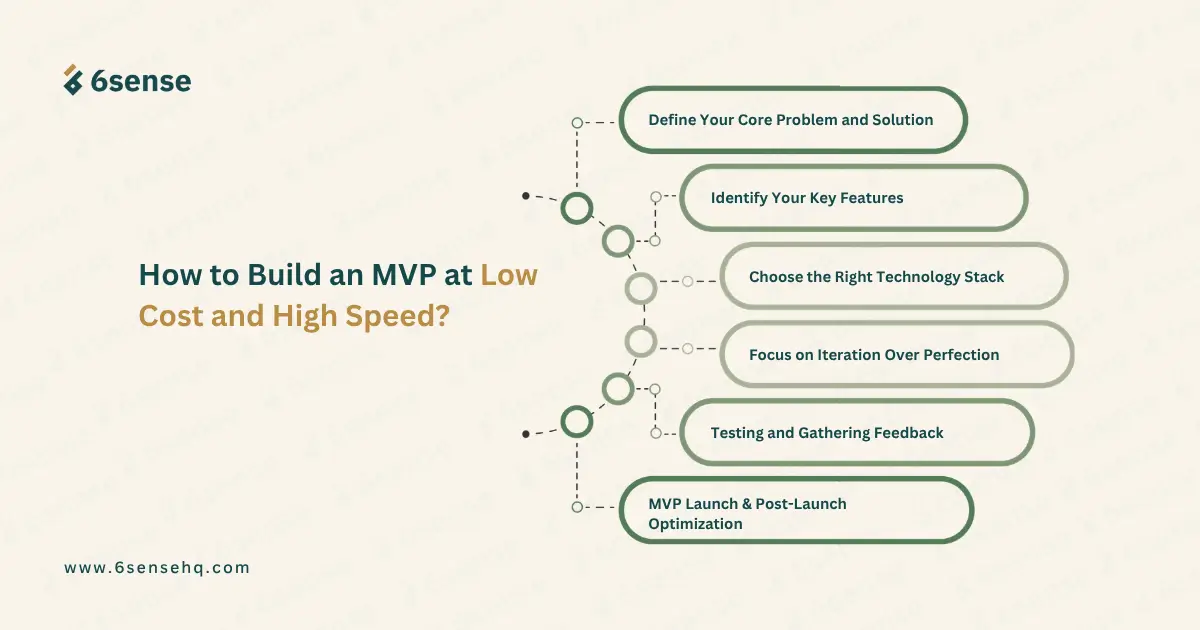 6sense

How to Build an MVP at Low Cost and High Speed?

Define Your Core Problem and Solution

Identify Your Key Features

Choose the Right Technology Stack

Focus on Iteration Over Perfection

Testing and Gathering Feedback

MVP Launch & Post-Launch Optimization

www.6sensehq.com